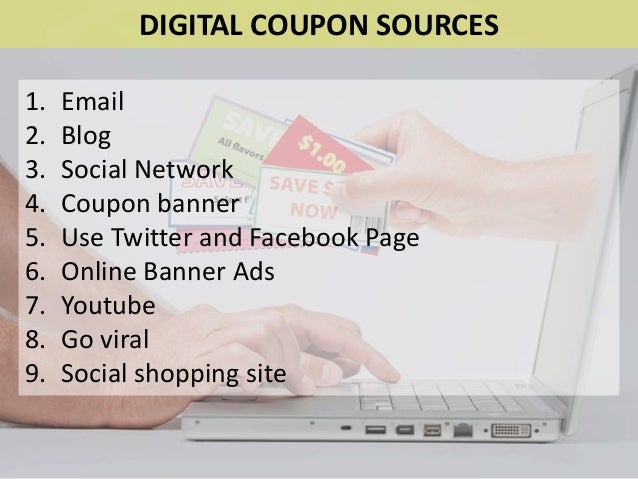 DIGITAL COUPON SOURCES

1. Email
2. Blog
3. Social Network
4. Coupon banner
5. Use Twitter and Facebook Page
6. Online Banner Ads
7. Youtube
8. Go viral
9. Social shopping site

SAVE
All flavors
$1.00
SAVE $
NOW